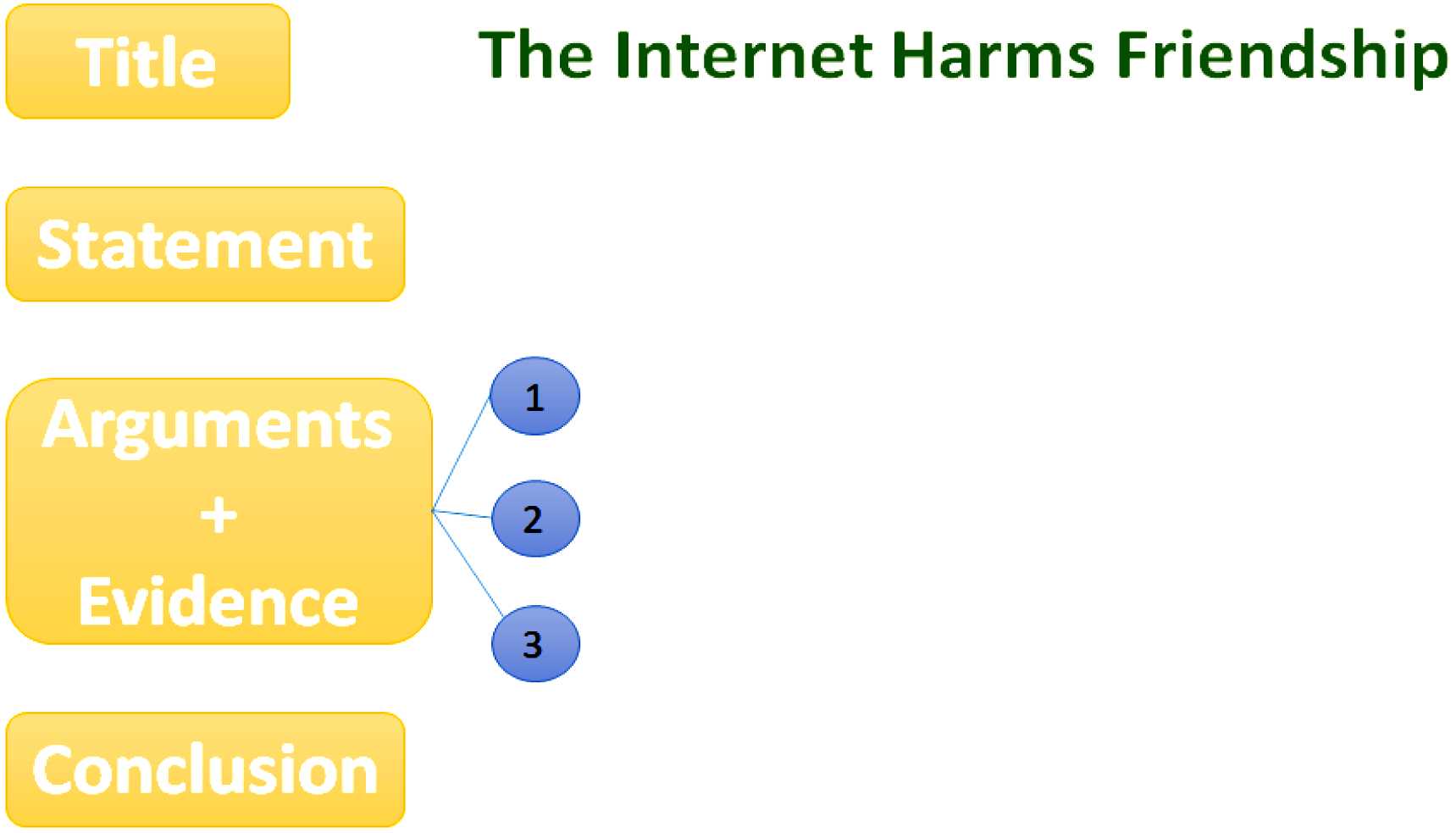 Title

The Internet Harms Friendship

Statement

Arguments
+
Evidence

1

2

3

Conclusion